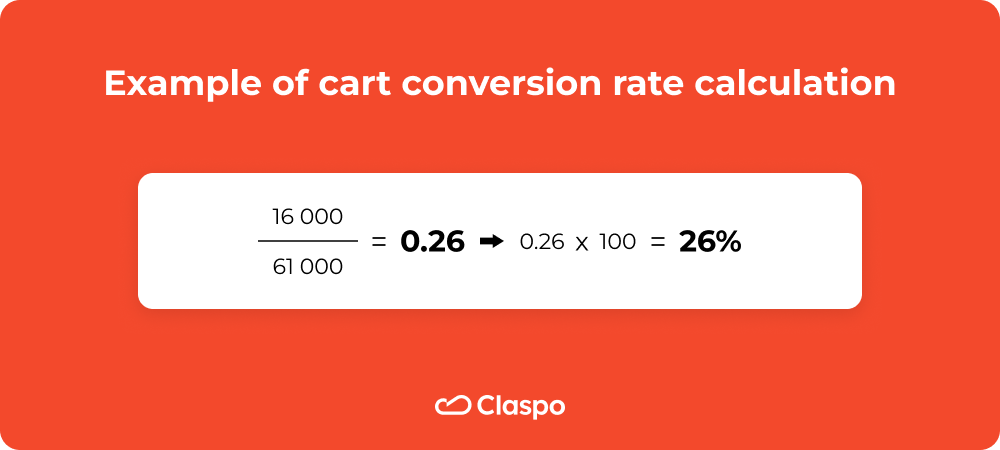 Example of cart conversion rate calculation

$\frac{16\ 000}{61\ 000} = \mathbf{0.26} \rightarrow 0.26 \times 100 = \mathbf{26\%}$

Claspo